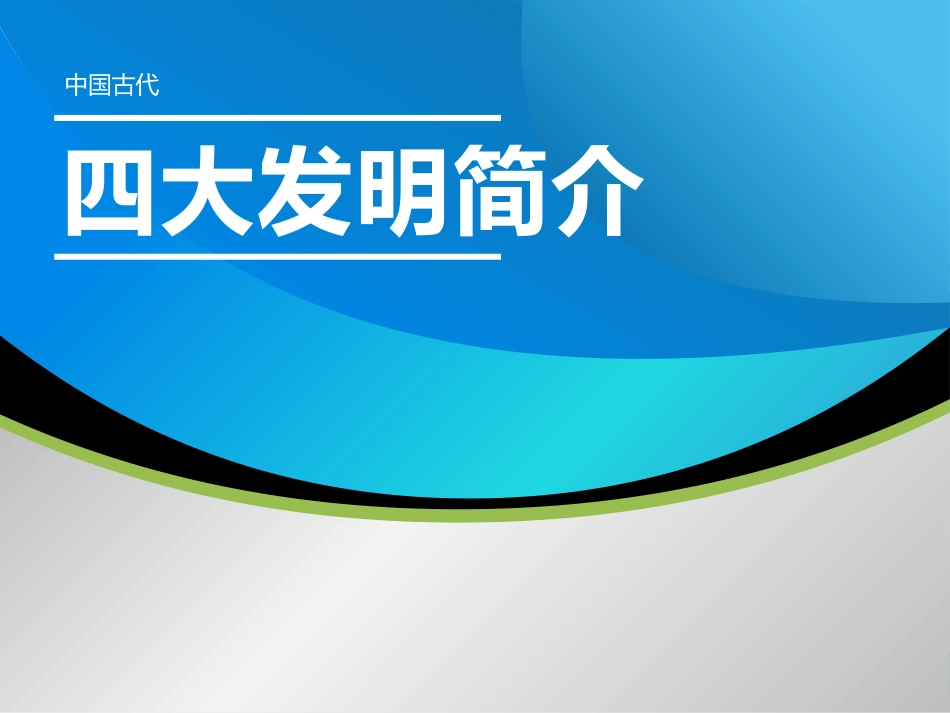 中国古代

四大发明简介